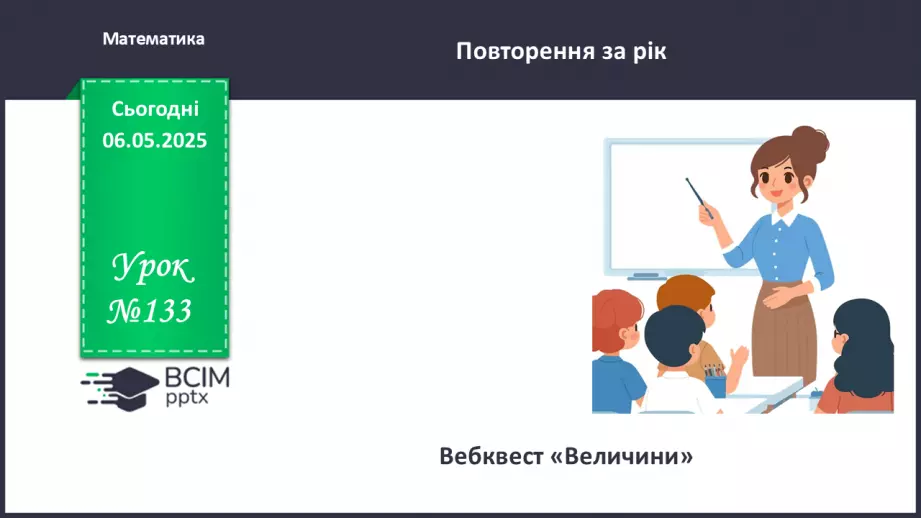 Математика

Повторення за рік

Сьогодні
06.05.2025

Урок
№133

ВСІМ
pptx

Вебквест «Величини»